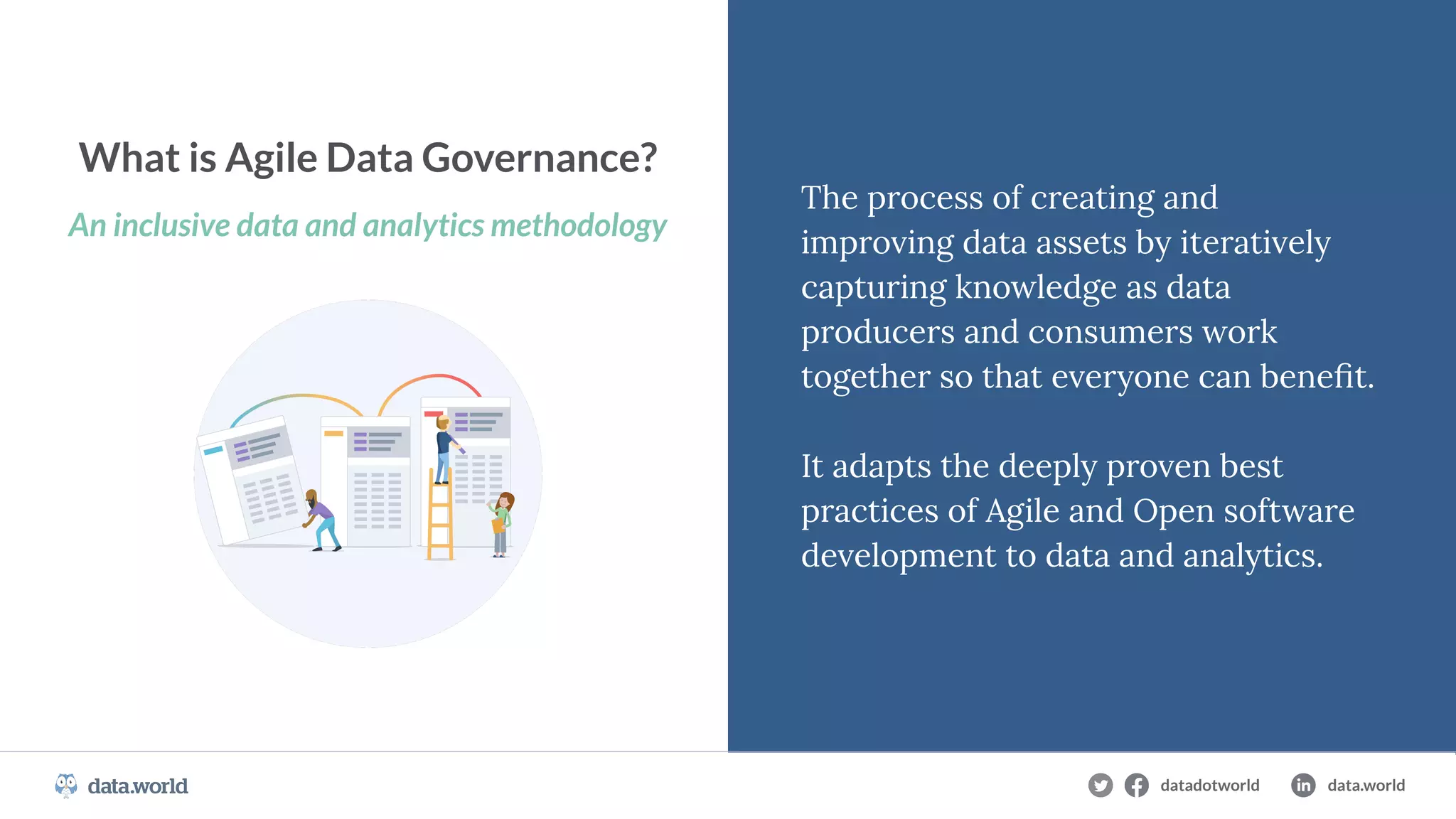 What is Agile Data Governance?

An inclusive data and analytics methodology

The process of creating and improving data assets by iteratively capturing knowledge as data producers and consumers work together so that everyone can benefit.

It adapts the deeply proven best practices of Agile and Open software development to data and analytics.

data.world

datadotworld

data.world